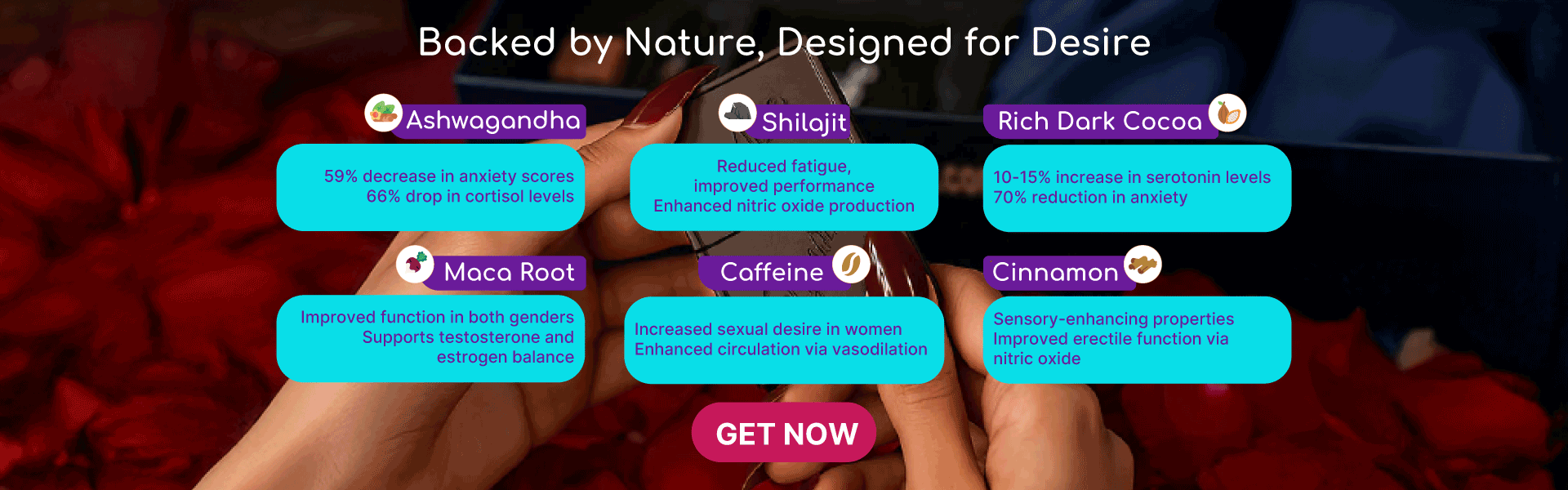 Backed by Nature, Designed for Desire

Ashwagandha

59% decrease in anxiety scores
66% drop in cortisol levels

Shilajit

Reduced fatigue,
improved performance
Enhanced nitric oxide production

Rich Dark Cocoa

10-15% increase in serotonin levels
70% reduction in anxiety

Maca Root

Improved function in both genders
Supports testosterone and estrogen balance

Caffeine

Increased sexual desire in women
Enhanced circulation via vasodilation

Cinnamon

Sensory-enhancing properties
Improved erectile function via nitric oxide

GET NOW